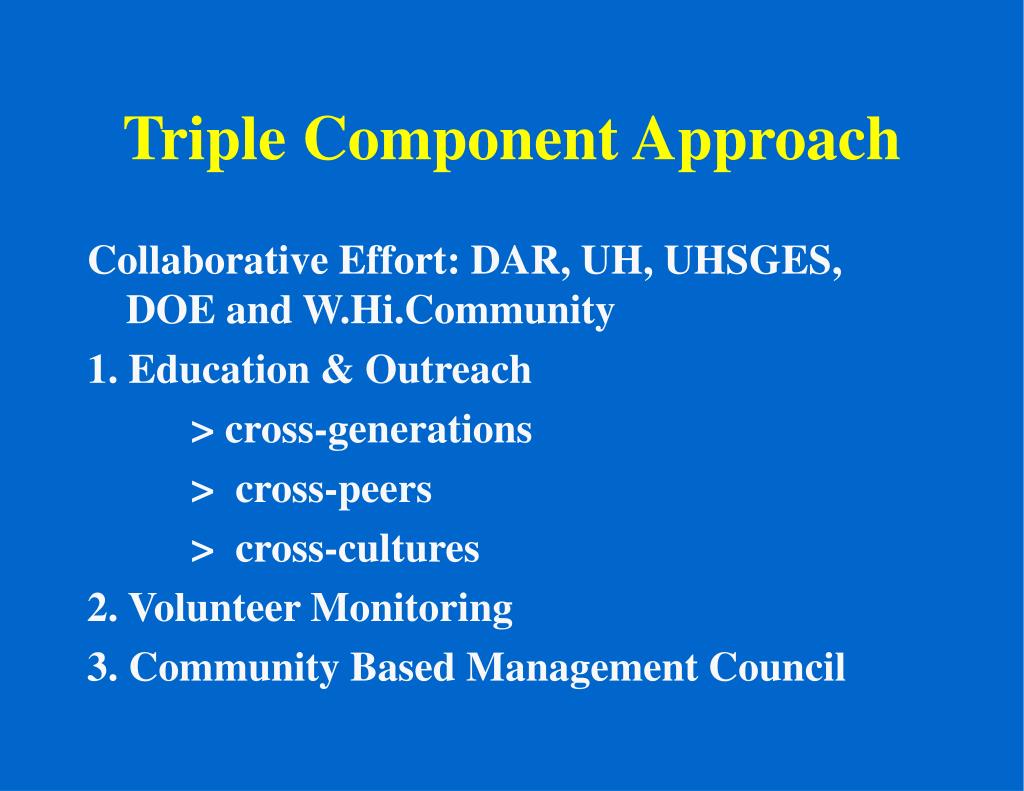 Triple Component Approach

Collaborative Effort: DAR, UH, UHSGES, DOE and W.Hi.Community

1. Education & Outreach

> cross-generations

> cross-peers

> cross-cultures

2. Volunteer Monitoring

3. Community Based Management Council